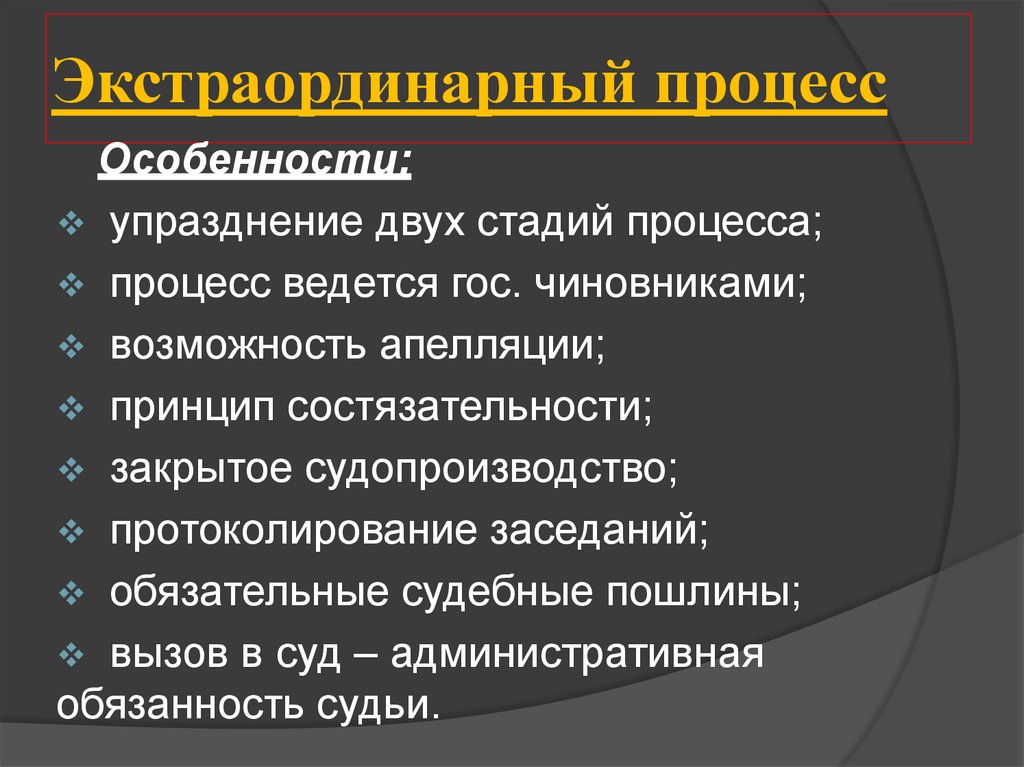 Экстраординарный процесс

Особенности:

❖ упразднение двух стадий процесса;
❖ процесс ведется гос. чиновниками;
❖ возможность апелляции;
❖ принцип состязательности;
❖ закрытое судопроизводство;
❖ протоколирование заседаний;
❖ обязательные судебные пошлины;
❖ вызов в суд – административная обязанность судьи.